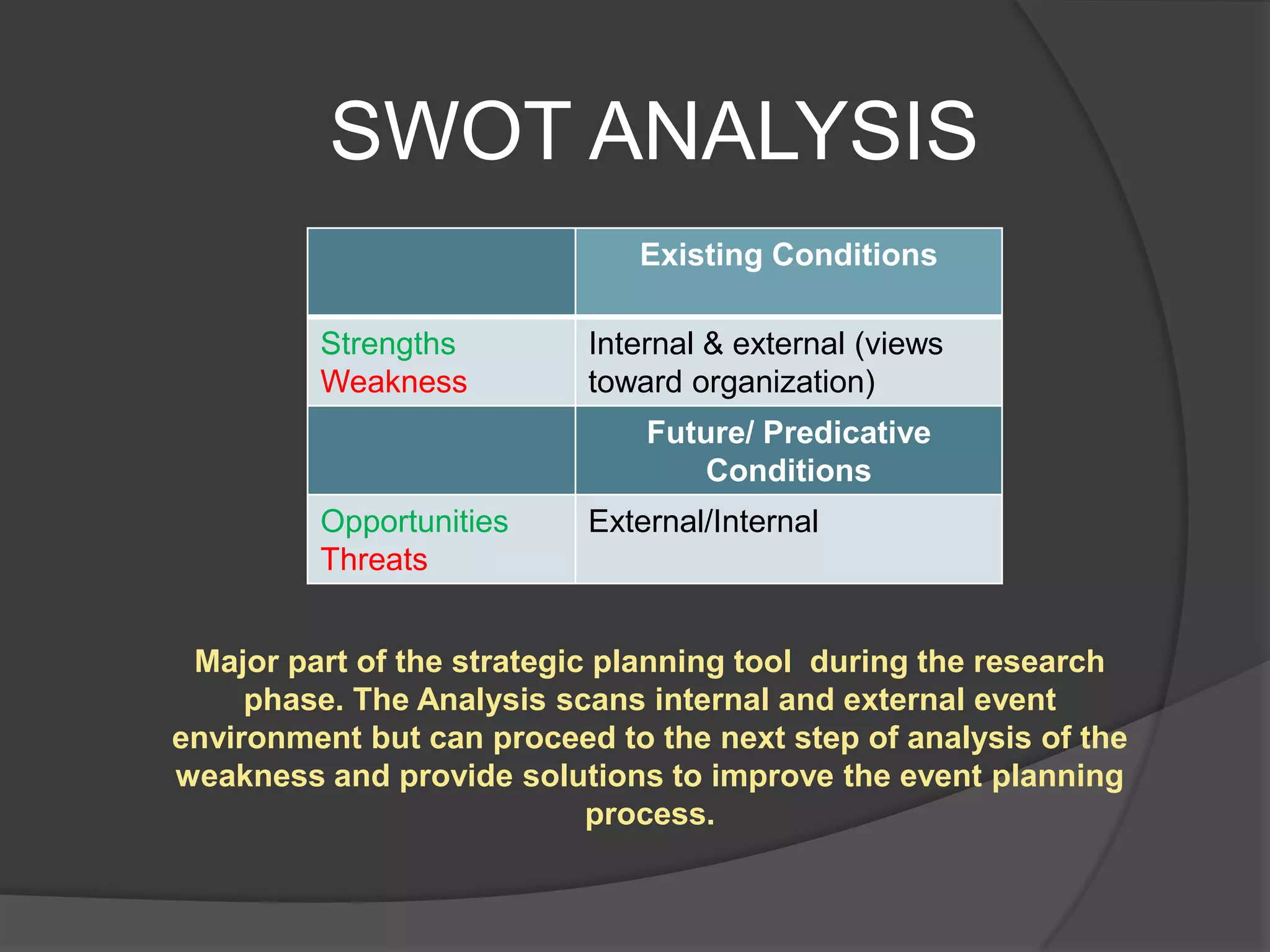 SWOT ANALYSIS

| | Existing Conditions |
|---|---|
| Strengths Weakness | Internal & external (views toward organization) |
| | Future/ Predicative Conditions |
| Opportunities Threats | External/Internal |

Major part of the strategic planning tool during the research phase. The Analysis scans internal and external event environment but can proceed to the next step of analysis of the weakness and provide solutions to improve the event planning process.